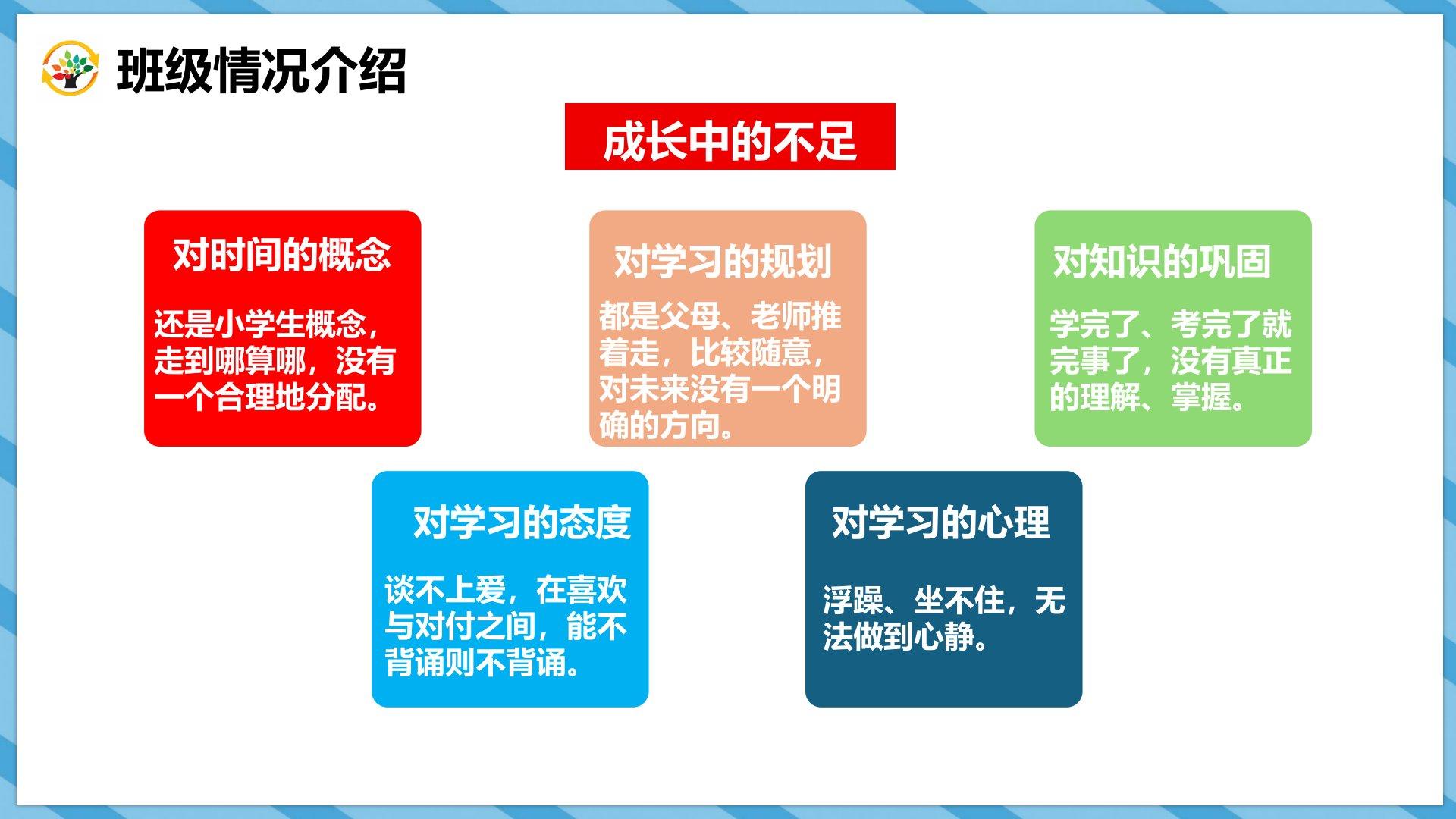 班级情况介绍

成长中的不足

对时间的概念

还是小学生概念，走到哪算哪，没有一个合理地分配。

对学习的规划

都是父母、老师推着走，比较随意，对未来没有一个明确的方向。

对知识的巩固

学完了、考完了就完事了，没有真正的理解、掌握。

对学习的态度

谈不上爱，在喜欢与对付之间，能不背诵则不背诵。

对学习的心理

浮躁、坐不住，无法做到心静。